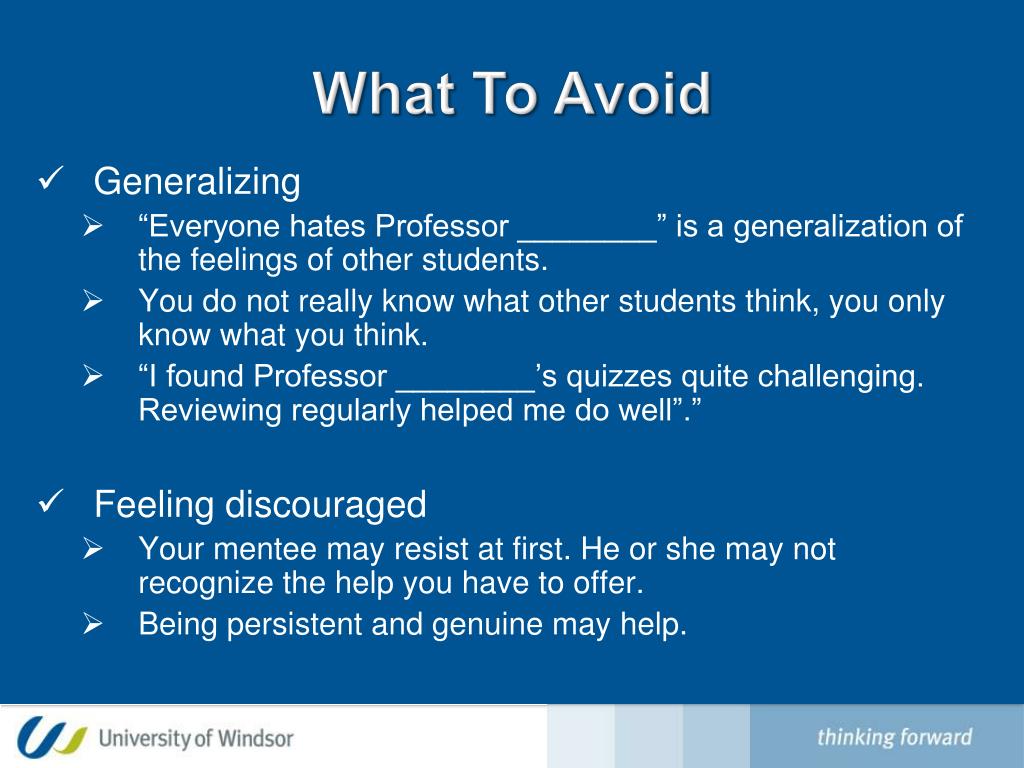 What To Avoid

✓ Generalizing

➢ “Everyone hates Professor ________” is a generalization of the feelings of other students.

➢ You do not really know what other students think, you only know what you think.

➢ “I found Professor ________’s quizzes quite challenging. Reviewing regularly helped me do well”.”

✓ Feeling discouraged

➢ Your mentee may resist at first. He or she may not recognize the help you have to offer.

➢ Being persistent and genuine may help.

University of Windsor

thinking forward